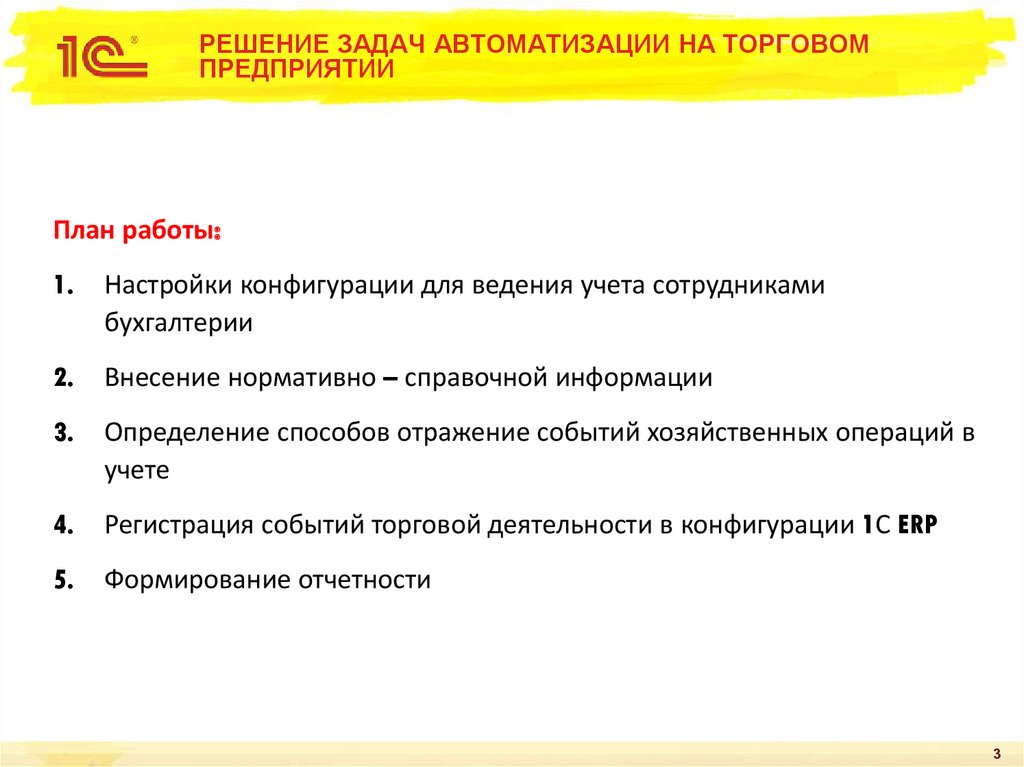 1С®

РЕШЕНИЕ ЗАДАЧ АВТОМАТИЗАЦИИ НА ТОРГОВОМ ПРЕДПРИЯТИИ

План работы:

1. Настройки конфигурации для ведения учета сотрудниками бухгалтерии

2. Внесение нормативно – справочной информации

3. Определение способов отражение событий хозяйственных операций в учете

4. Регистрация событий торговой деятельности в конфигурации 1С ERP

5. Формирование отчетности

3